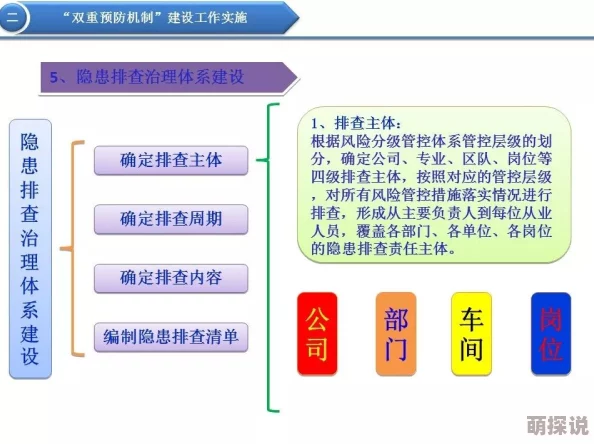 二

“双重预防机制”建设工作实施

5、隐患排查治理体系建设

隐患排查治理体系建设

确定排查主体

确定排查周期

确定排查内容

编制隐患排查清单

1、排查主体：
根据风险分级管控体系管控层级的划分，确定公司、专业、区队、岗位等四级排查主体，按照对应的管控层级，对所有风险管控措施落实情况进行排查，形成从主要负责人到每位从业人员，覆盖各部门、各单位、各岗位的隐患排查责任主体。

公司

部门

车间

岗位

萌探说